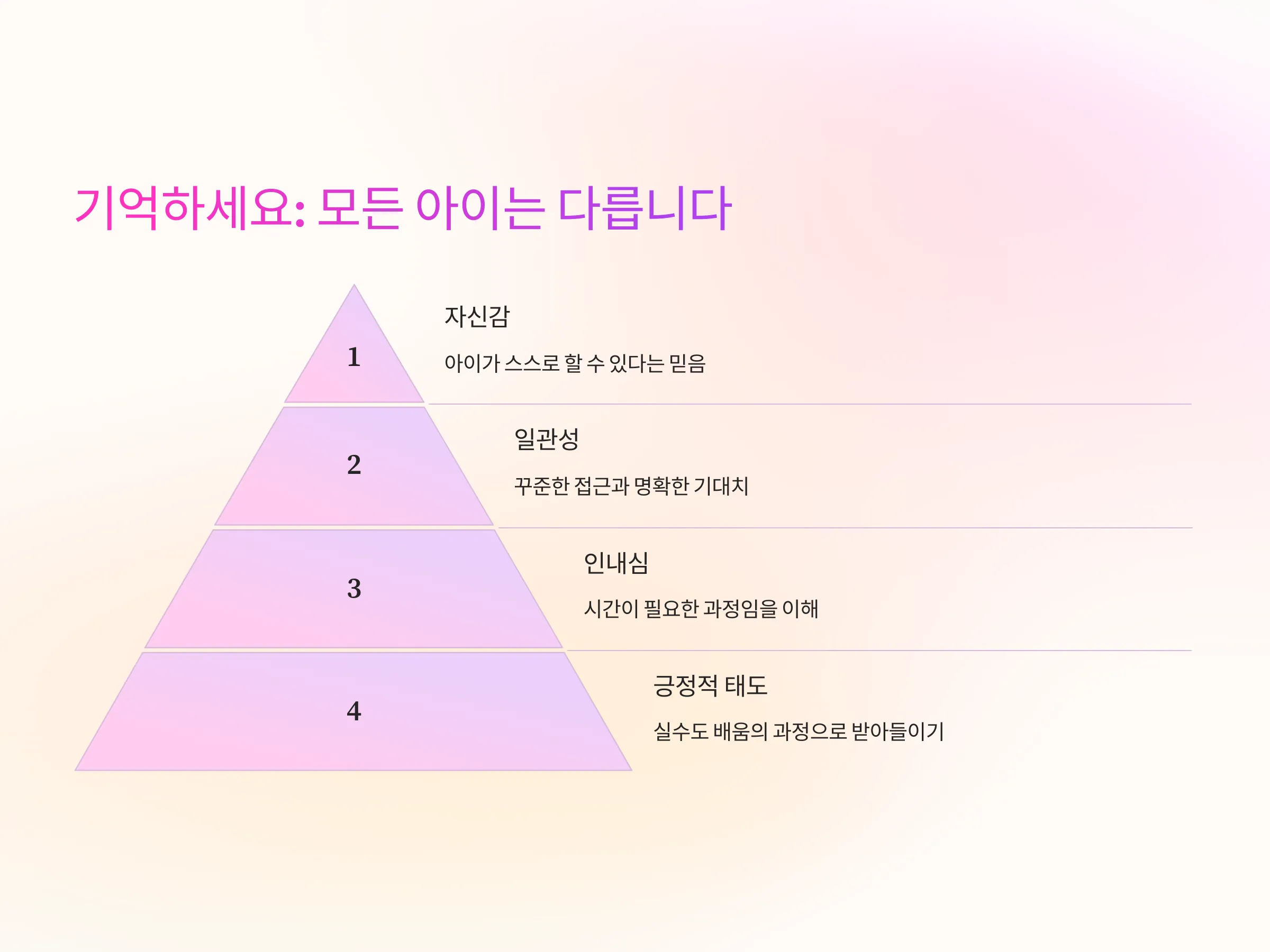 기억하세요: 모든 아이는 다릅니다

1

자신감

아이가 스스로 할 수 있다는 믿음

2

일관성

꾸준한 접근과 명확한 기대치

3

인내심

시간이 필요한 과정임을 이해

4

긍정적 태도

실수도 배움의 과정으로 받아들이기